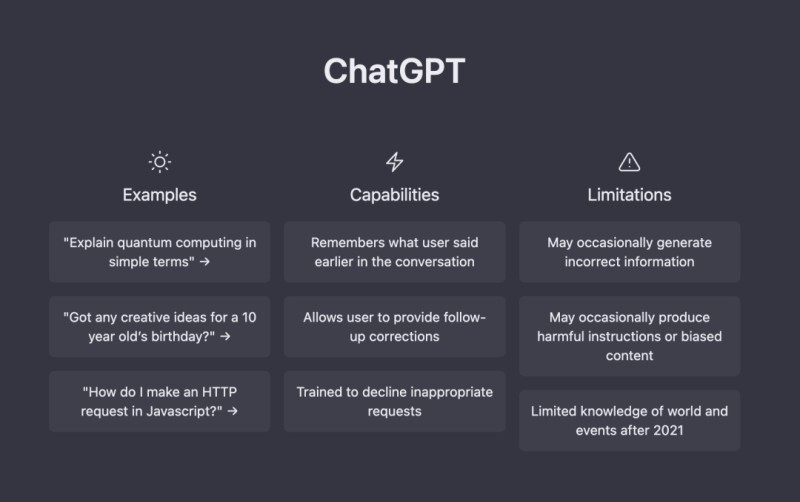 ChatGPT

Examples

"Explain quantum computing in simple terms" →

"Got any creative ideas for a 10 year old's birthday?" →

"How do I make an HTTP request in Javascript?" →

Capabilities

Remembers what user said earlier in the conversation

Allows user to provide follow-up corrections

Trained to decline inappropriate requests

Limitations

May occasionally generate incorrect information

May occasionally produce harmful instructions or biased content

Limited knowledge of world and events after 2021